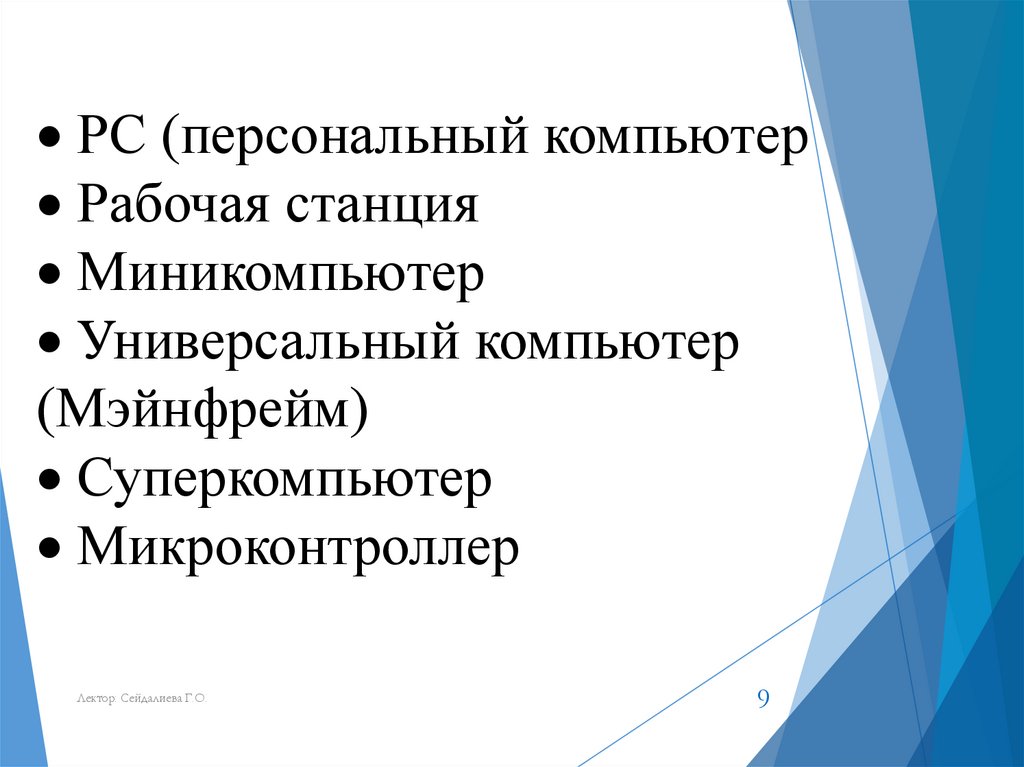 • РС (персональный компьютер
• Рабочая станция
• Миникомпьютер
• Универсальный компьютер (Мэйнфрейм)
• Суперкомпьютер
• Микроконтроллер

Лектор: Сейдалиева Г.О.

9